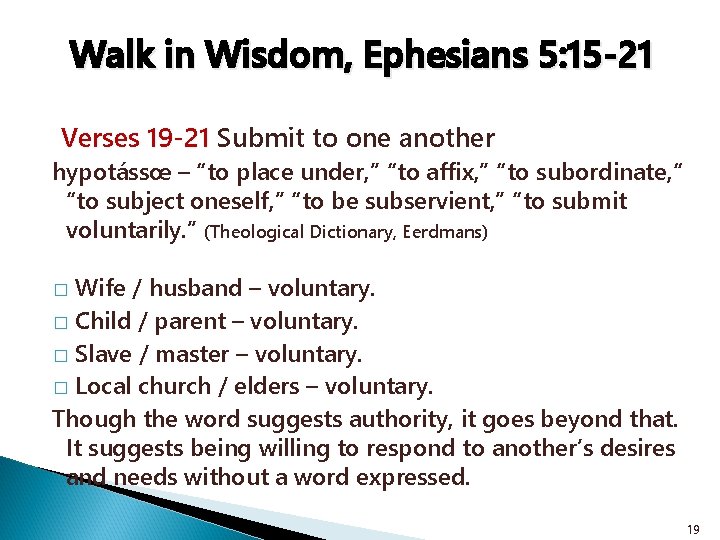 Walk in Wisdom, Ephesians 5:15-21

Verses 19-21 Submit to one another

hypotássœ – "to place under," "to affix," "to subordinate," "to subject oneself," "to be subservient," "to submit voluntarily." (Theological Dictionary, Eerdmans)

□ Wife / husband – voluntary.
□ Child / parent – voluntary.
□ Slave / master – voluntary.
□ Local church / elders – voluntary.

Though the word suggests authority, it goes beyond that. It suggests being willing to respond to another's desires and needs without a word expressed.

19